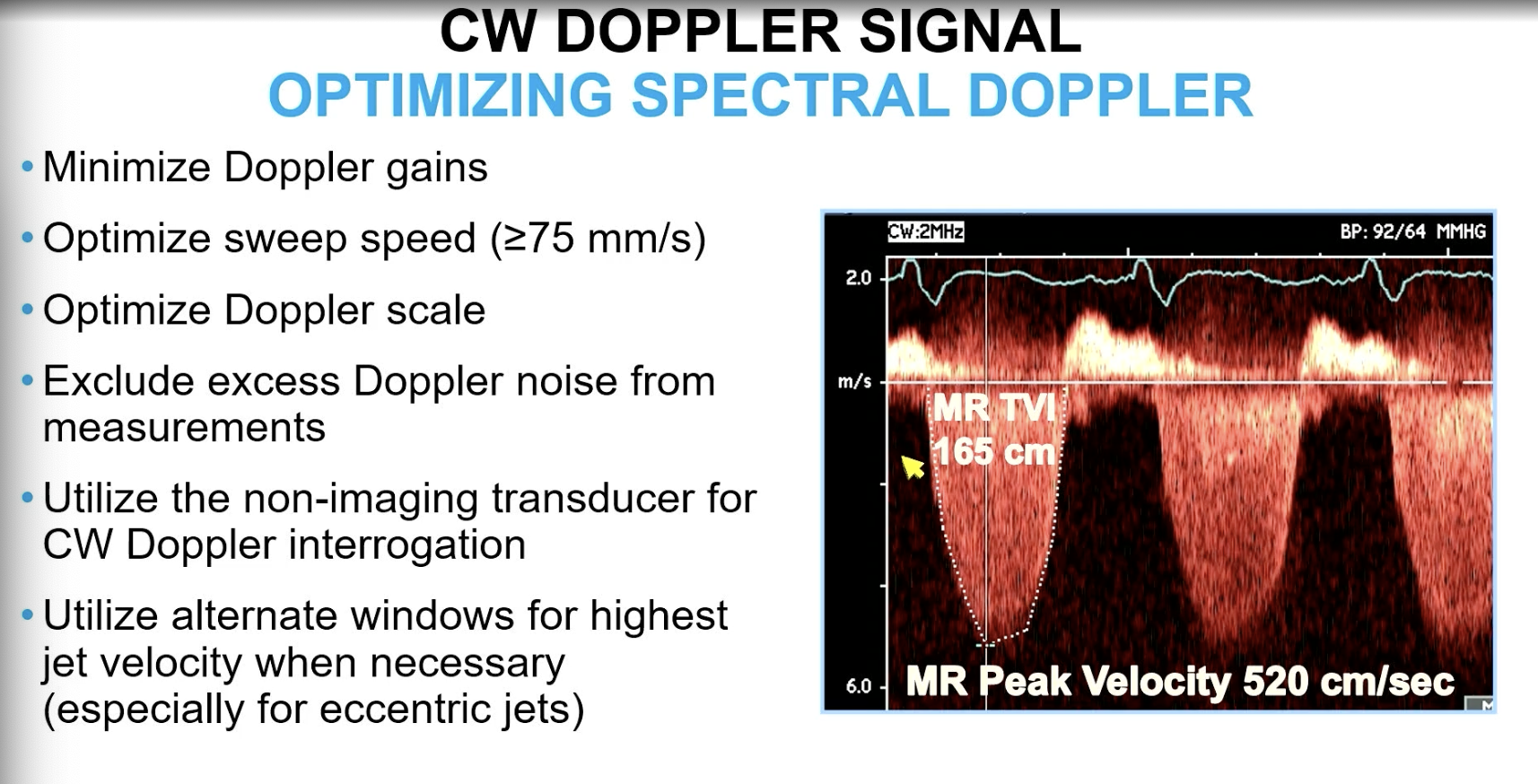 CW DOPPLER SIGNAL
OPTIMIZING SPECTRAL DOPPLER

• Minimize Doppler gains
• Optimize sweep speed (≥75 mm/s)
• Optimize Doppler scale
• Exclude excess Doppler noise from measurements
• Utilize the non-imaging transducer for CW Doppler interrogation
• Utilize alternate windows for highest jet velocity when necessary (especially for eccentric jets)

CW:2MHz
BP: 92/64 MMHG
2.0
m/s
6.0
MR TVI
165 cm
MR Peak Velocity 520 cm/sec